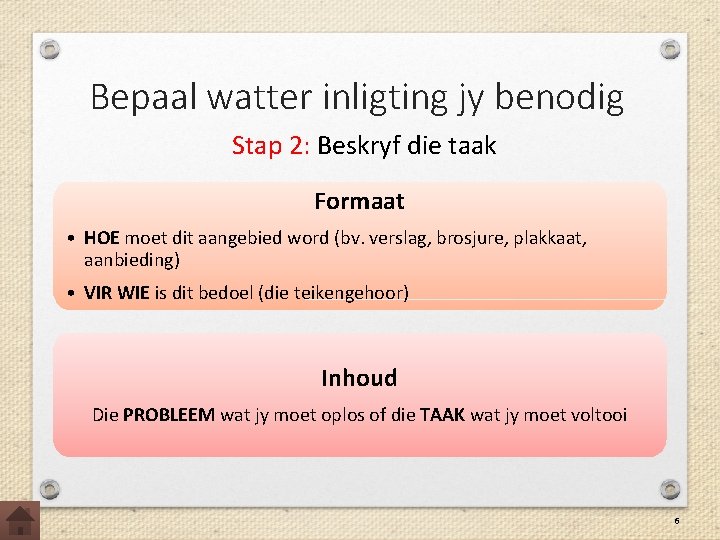 Bepaal watter inligting jy benodig

Stap 2: Beskryf die taak

Formaat

• HOE moet dit aangebied word (bv. verslag, brosjure, plakkaat, aanbieding)
• VIR WIE is dit bedoel (die teikengehoor)

Inhoud

Die PROBLEEM wat jy moet oplos of die TAAK wat jy moet voltooi

6